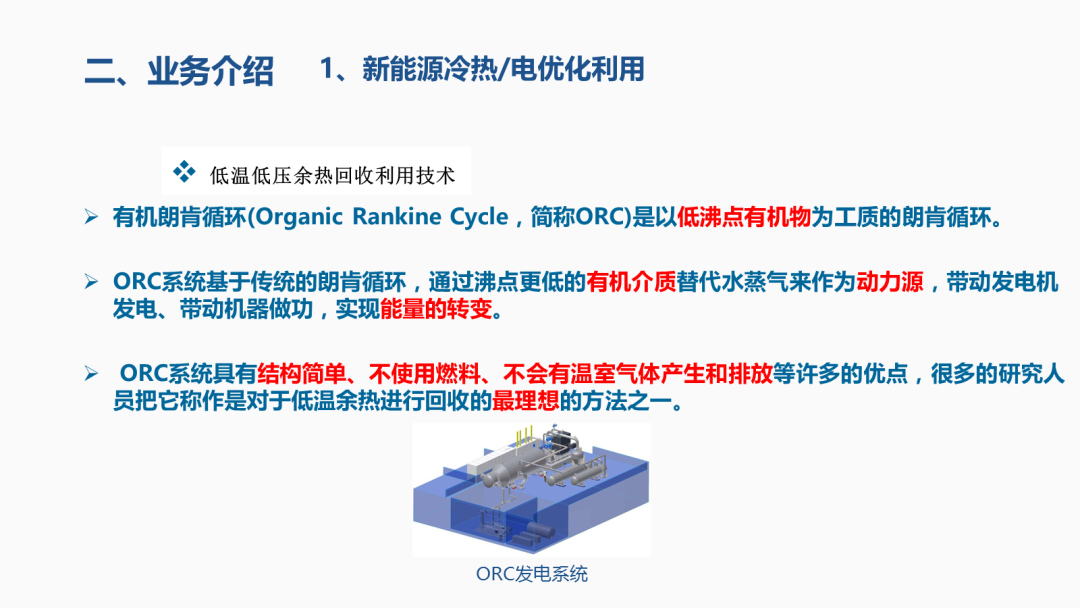 二、业务介绍　1、新能源冷热/电优化利用

❖ 低温低压余热回收利用技术

➢ 有机朗肯循环(Organic Rankine Cycle，简称ORC)是以低沸点有机物为工质的朗肯循环。

➢ ORC系统基于传统的朗肯循环，通过沸点更低的有机介质替代水蒸气来作为动力源，带动发电机发电、带动机器做功，实现能量的转变。

➢ ORC系统具有结构简单、不使用燃料、不会有温室气体产生和排放等许多的优点，很多的研究人员把它称作是对于低温余热进行回收的最理想的方法之一。

ORC发电系统